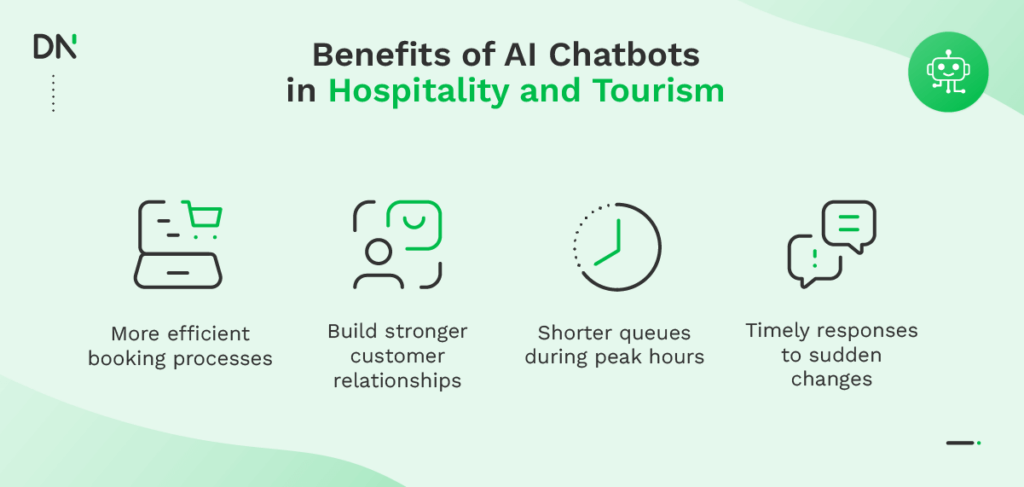 DN

Benefits of AI Chatbots in Hospitality and Tourism

More efficient booking processes

Build stronger customer relationships

Shorter queues during peak hours

Timely responses to sudden changes